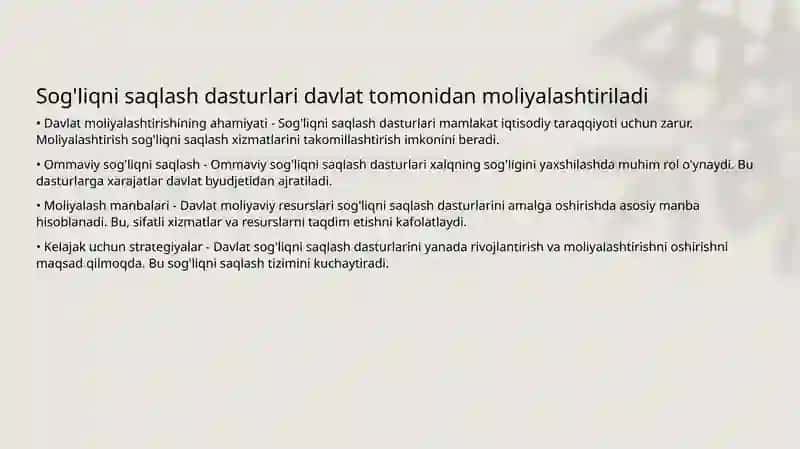 Sog'liqni saqlash dasturlari davlat tomonidan moliyalashtiriladi

• Davlat moliyalashtirishining ahamiyati - Sog'liqni saqlash dasturlari mamlakat iqtisodiy taraqqiyoti uchun zarur. Moliyalashtirish sog'liqni saqlash xizmatlarini takomillashtirish imkonini beradi.

• Ommaviy sog'liqni saqlash - Ommaviy sog'liqni saqlash dasturlari xalqning sog'ligini yaxshilashda muhim rol o'ynaydi. Bu dasturlarga xarajatlar davlat byudjetidan ajratiladi.

• Moliyalash manbalari - Davlat moliyaviy resurslari sog'liqni saqlash dasturlarini amalga oshirishda asosiy manba hisoblanadi. Bu, sifatli xizmatlar va resurslarni taqdim etishni kafolatlaydi.

• Kelajak uchun strategiyalar - Davlat sog'liqni saqlash dasturlarini yanada rivojlantirish va moliyalashtirishni oshirishni maqsad qilmoqda. Bu sog'liqni saqlash tizimini kuchaytiradi.